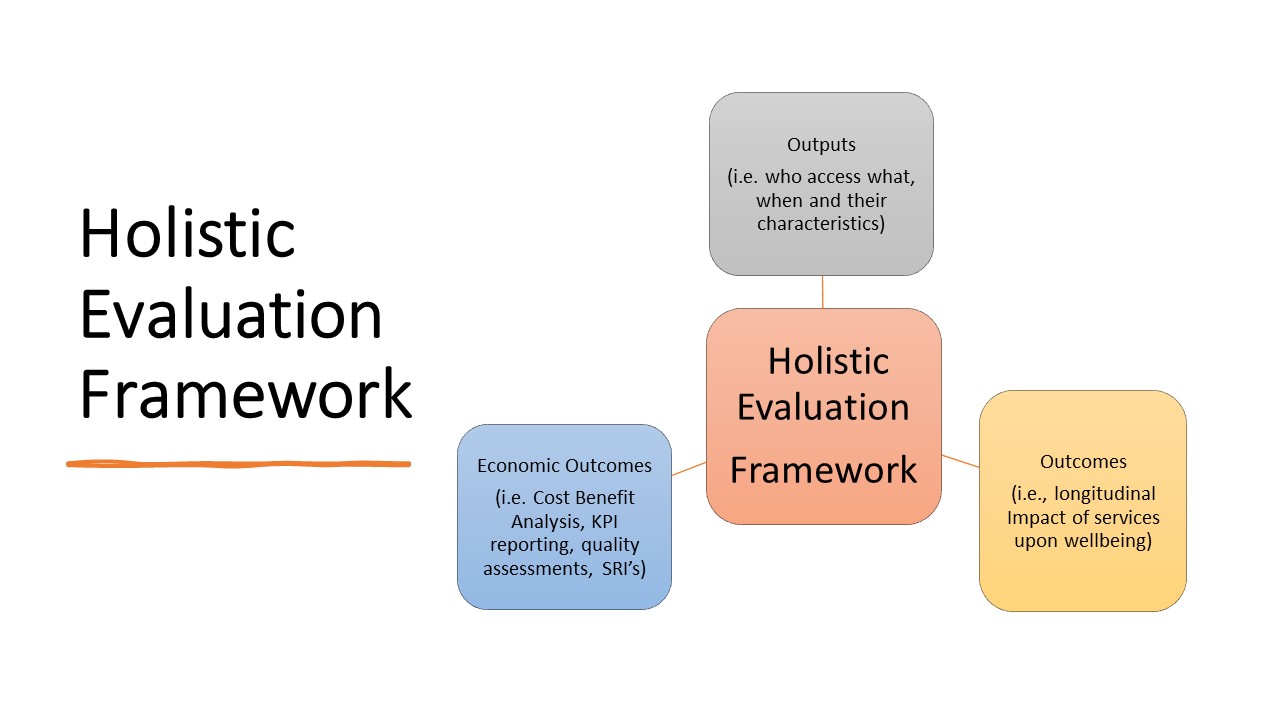 Holistic Evaluation Framework

Outputs

(i.e. who access what, when and their characteristics)

Holistic Evaluation Framework

Economic Outcomes

(i.e. Cost Benefit Analysis, KPI reporting, quality assessments, SRI's)

Outcomes

(i.e., longitudinal Impact of services upon wellbeing)